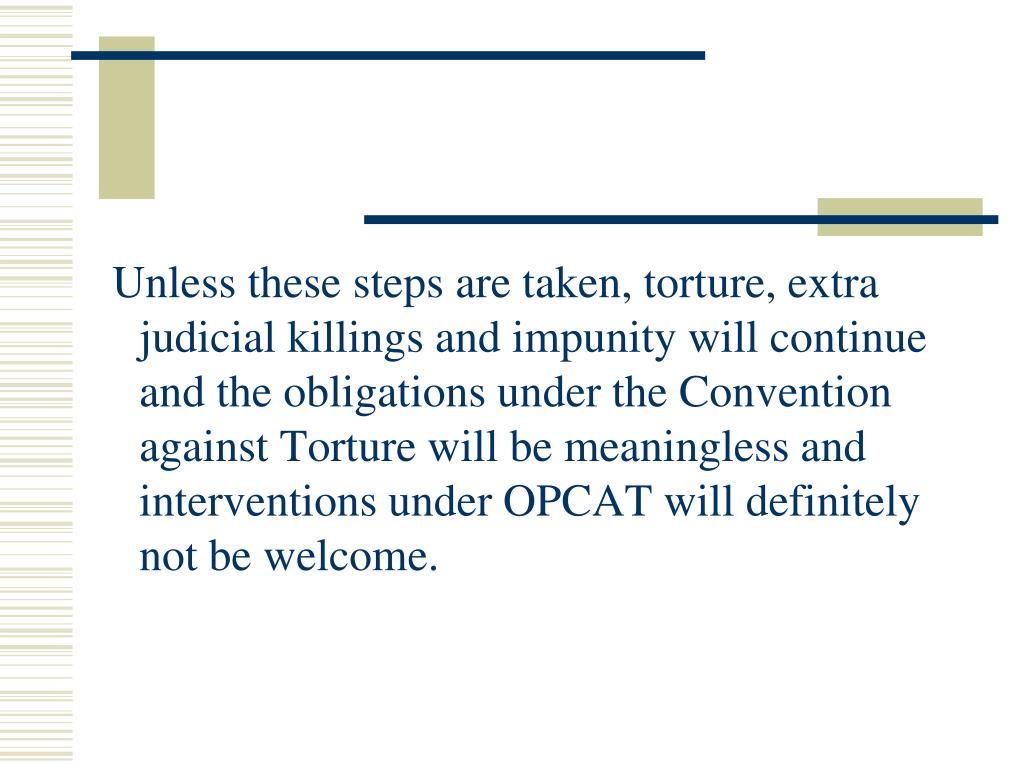 Unless these steps are taken, torture, extra judicial killings and impunity will continue and the obligations under the Convention against Torture will be meaningless and interventions under OPCAT will definitely not be welcome.